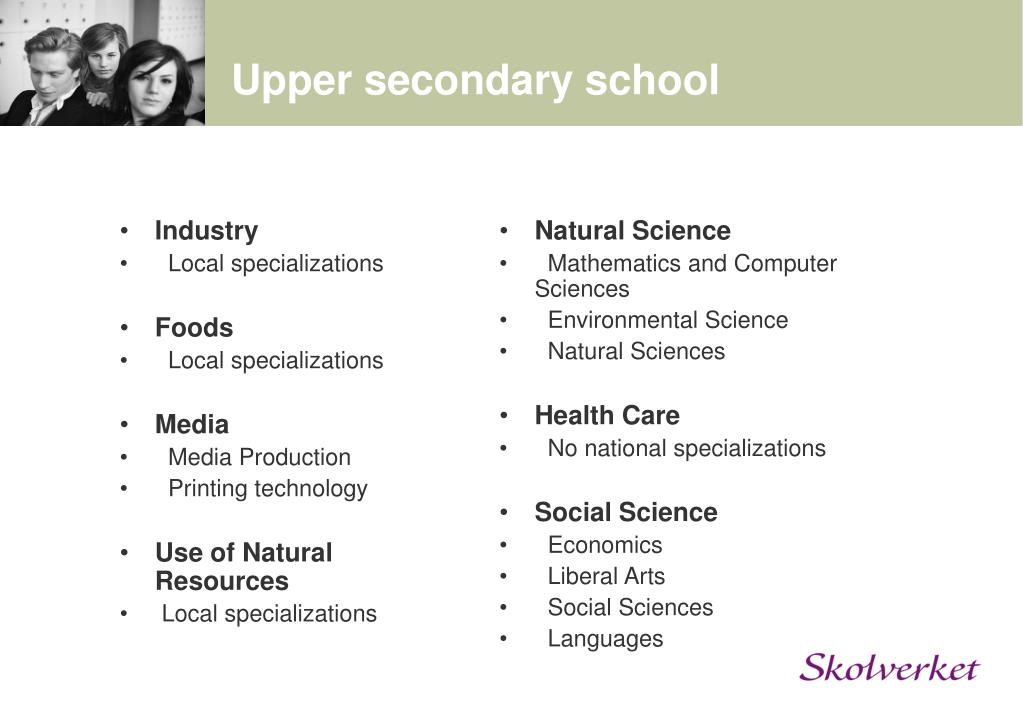 Upper secondary school

• Industry
• Local specializations

• Foods
• Local specializations

• Media
• Media Production
• Printing technology

• Use of Natural Resources
• Local specializations

• Natural Science
• Mathematics and Computer Sciences
• Environmental Science
• Natural Sciences

• Health Care
• No national specializations

• Social Science
• Economics
• Liberal Arts
• Social Sciences
• Languages

Skolverket